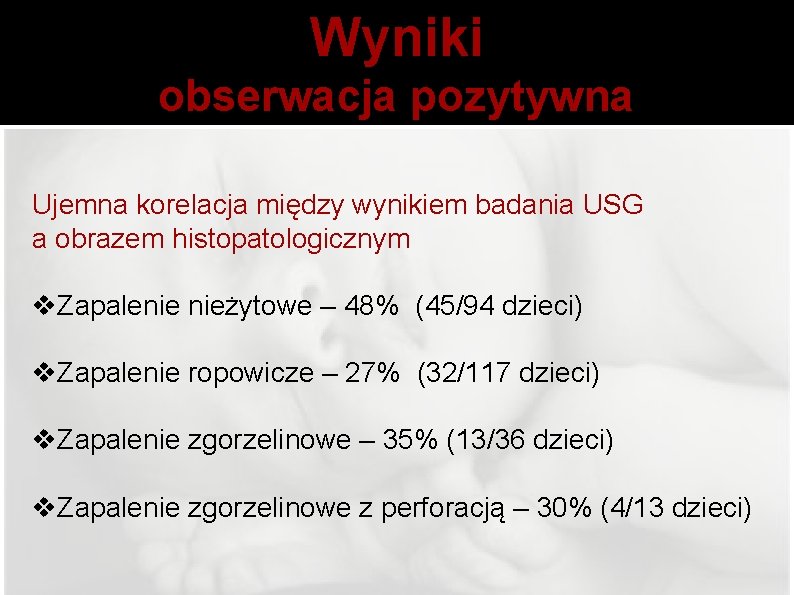 Wyniki
obserwacja pozytywna

Ujemna korelacja między wynikiem badania USG a obrazem histopatologicznym

❖Zapalenie nieżytowe – 48% (45/94 dzieci)

❖Zapalenie ropowicze – 27% (32/117 dzieci)

❖Zapalenie zgorzelinowe – 35% (13/36 dzieci)

❖Zapalenie zgorzelinowe z perforacją – 30% (4/13 dzieci)